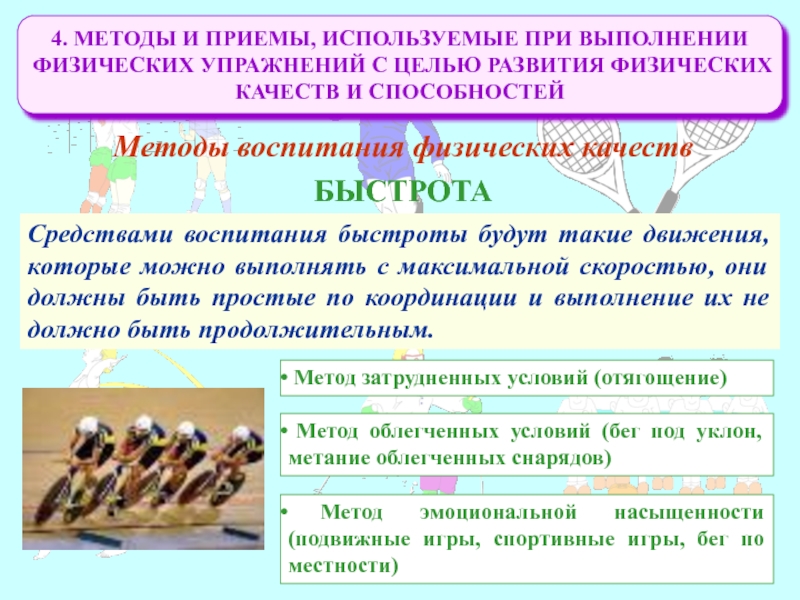 4. МЕТОДЫ И ПРИЕМЫ, ИСПОЛЬЗУЕМЫЕ ПРИ ВЫПОЛНЕНИИ ФИЗИЧЕСКИХ УПРАЖНЕНИЙ С ЦЕЛЬЮ РАЗВИТИЯ ФИЗИЧЕСКИХ КАЧЕСТВ И СПОСОБНОСТЕЙ

Методы воспитания физических качеств

БЫСТРОТА

Средствами воспитания быстроты будут такие движения, которые можно выполнять с максимальной скоростью, они должны быть простые по координации и выполнение их не должно быть продолжительным.

• Метод затрудненных условий (отягощение)

• Метод облегченных условий (бег под уклон, метание облегченных снарядов)

• Метод эмоциональной насыщенности (подвижные игры, спортивные игры, бег по местности)